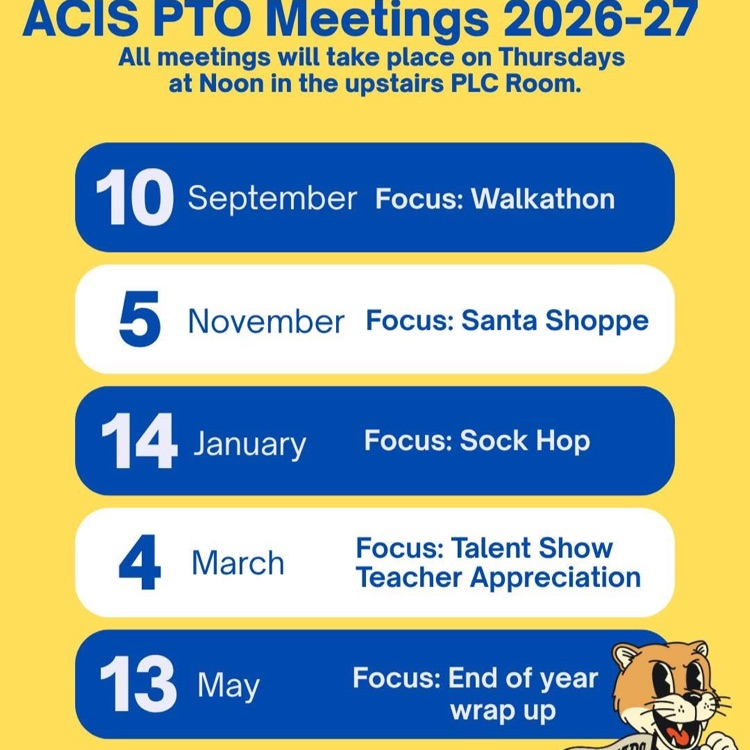 ACIS PTO Meetings 2026-27

All meetings will take place on Thursdays at Noon in the upstairs PLC Room.

10 September Focus: Walkathon

5 November Focus: Santa Shoppe

14 January Focus: Sock Hop

4 March Focus: Talent Show Teacher Appreciation

13 May Focus: End of year wrap up